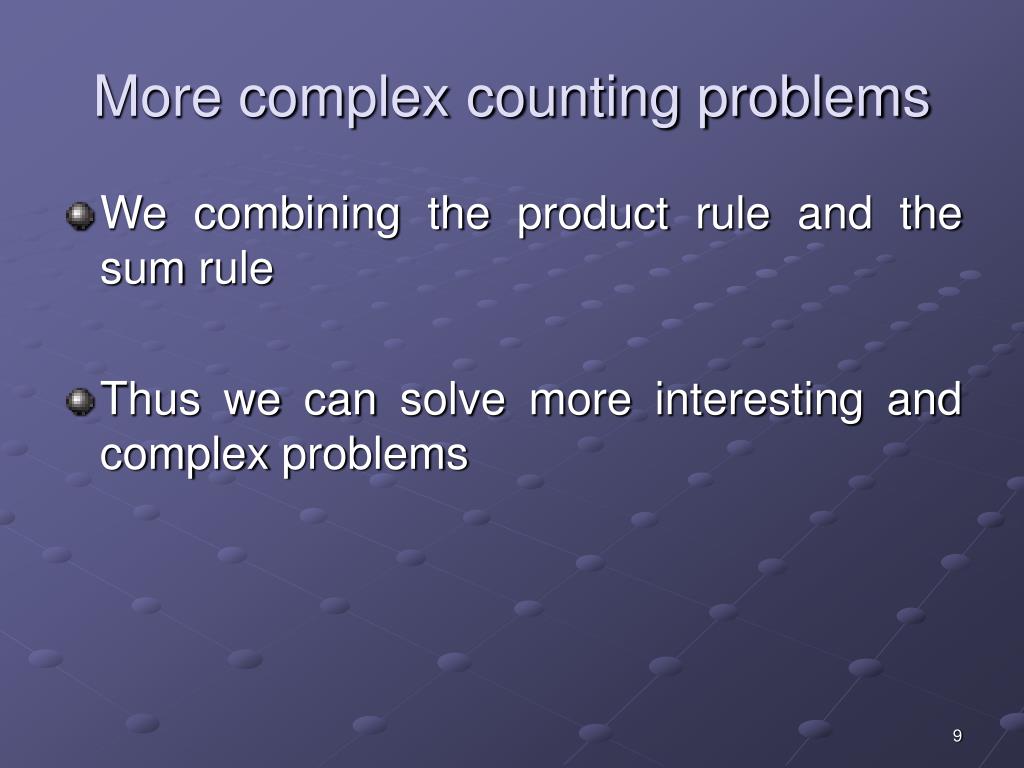 More complex counting problems

We combining the product rule and the sum rule

Thus we can solve more interesting and complex problems

9